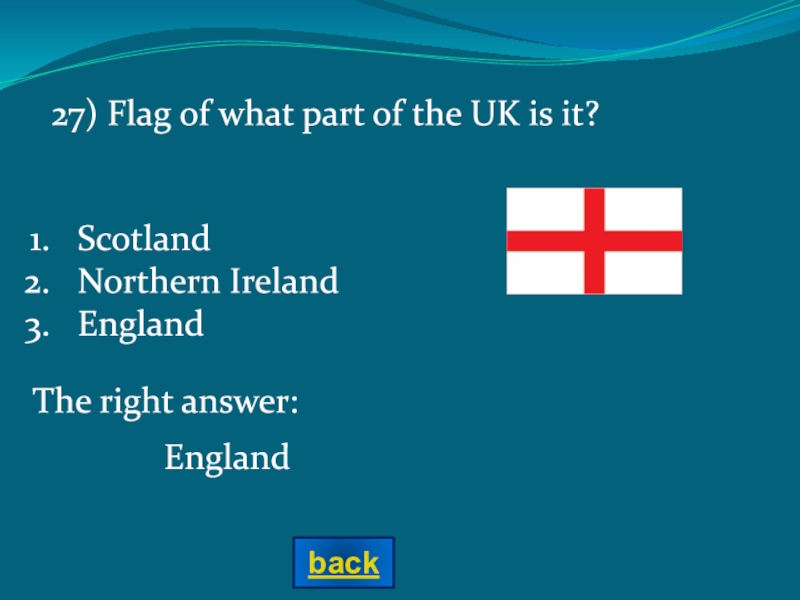 27) Flag of what part of the UK is it?

1. Scotland
2. Northern Ireland
3. England

The right answer:

England

back